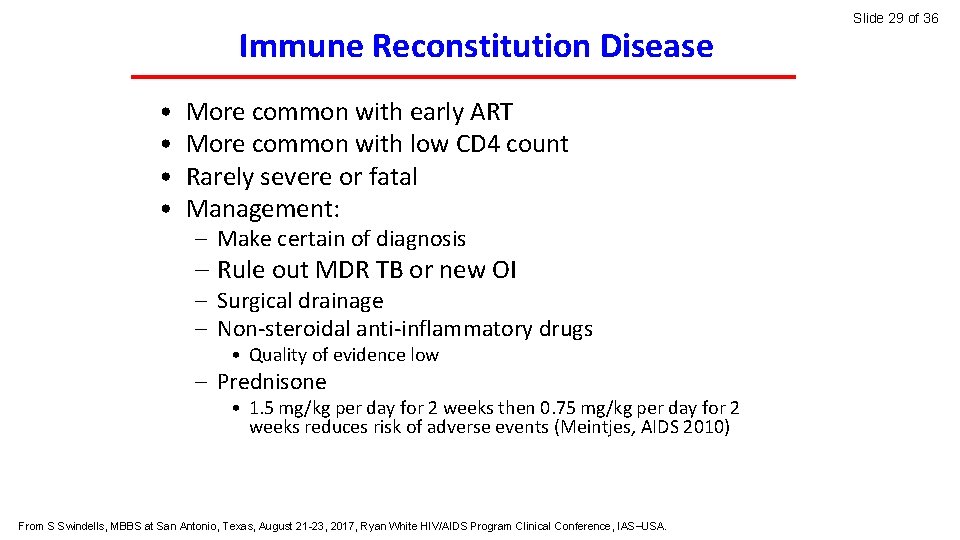 Slide 29 of 36

Immune Reconstitution Disease

• More common with early ART
• More common with low CD4 count
• Rarely severe or fatal
• Management:
– Make certain of diagnosis
– Rule out MDR TB or new OI
– Surgical drainage
– Non-steroidal anti-inflammatory drugs
• Quality of evidence low
– Prednisone
• 1.5 mg/kg per day for 2 weeks then 0.75 mg/kg per day for 2 weeks reduces risk of adverse events (Meintjes, AIDS 2010)

From S Swindells, MBBS at San Antonio, Texas, August 21-23, 2017, Ryan White HIV/AIDS Program Clinical Conference, IAS–USA.